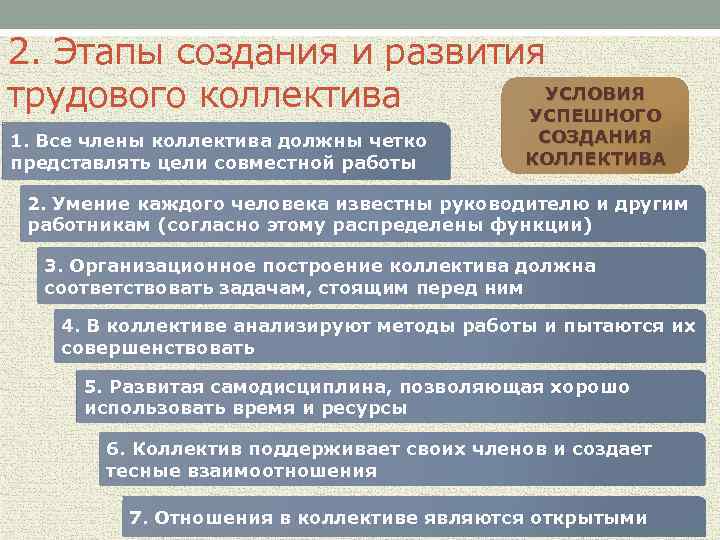 2. Этапы создания и развития трудового коллектива

УСЛОВИЯ УСПЕШНОГО СОЗДАНИЯ КОЛЛЕКТИВА

1. Все члены коллектива должны четко представлять цели совместной работы

2. Умение каждого человека известны руководителю и другим работникам (согласно этому распределены функции)

3. Организационное построение коллектива должна соответствовать задачам, стоящим перед ним

4. В коллективе анализируют методы работы и пытаются их совершенствовать

5. Развитая самодисциплина, позволяющая хорошо использовать время и ресурсы

6. Коллектив поддерживает своих членов и создает тесные взаимоотношения

7. Отношения в коллективе являются открытыми